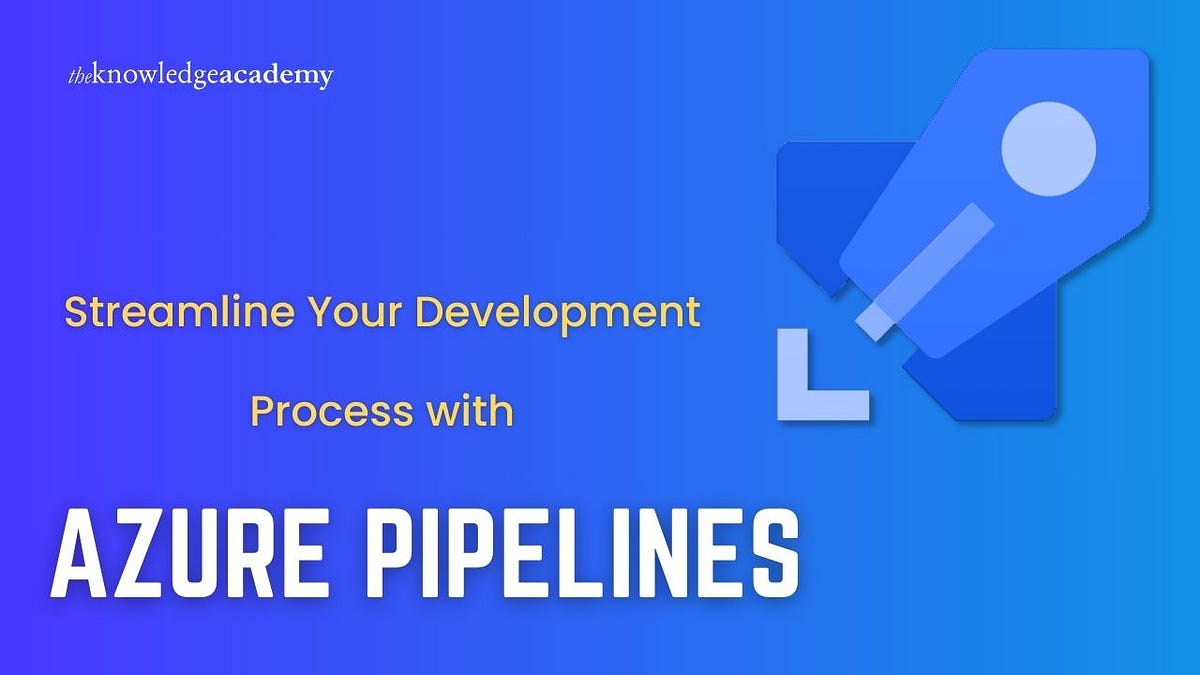 theknowledgeacademy

Streamline Your Development

Process with

AZURE PIPELINES